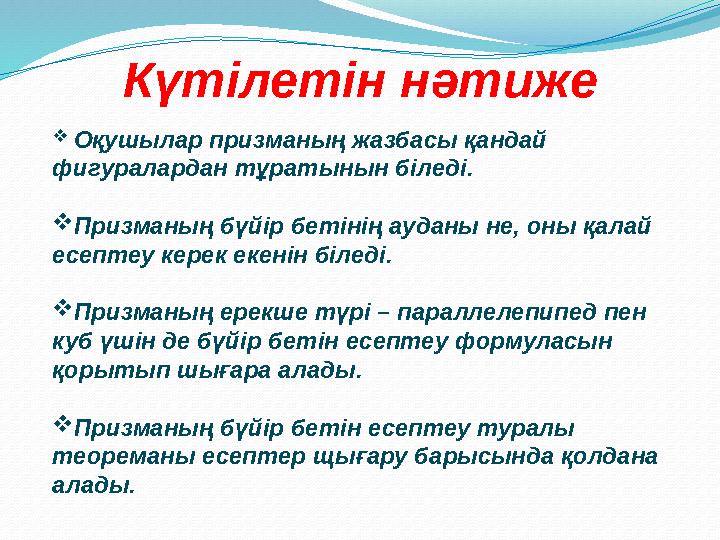 Күтілетін нәтиже

❖ Оқушылар призманың жазбасы қандай фигуралардан тұратынын біледі.

❖Призманың бүйір бетінің ауданы не, оны қалай есептеу керек екенін біледі.

❖Призманың ерекше түрі – параллелепипед пен куб үшін де бүйір бетін есептеу формуласын қорытып шығара алады.

❖Призманың бүйір бетін есептеу туралы теореманы есептер щығару барысында қолдана алады.